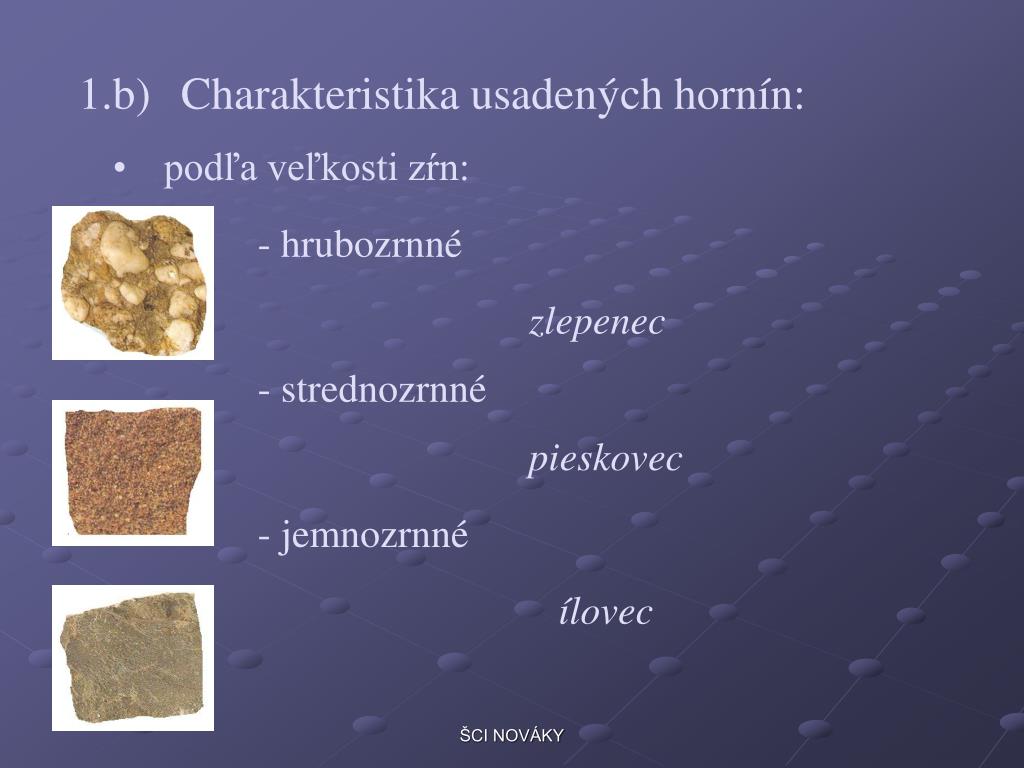 1.b) Charakteristika usadených hornín:

• podľa veľkosti zŕn:

- hrubozrnné

zlepenec

- strednozrnné

pieskovec

- jemnozrnné

ílovec

ŠCI NOVÁKY